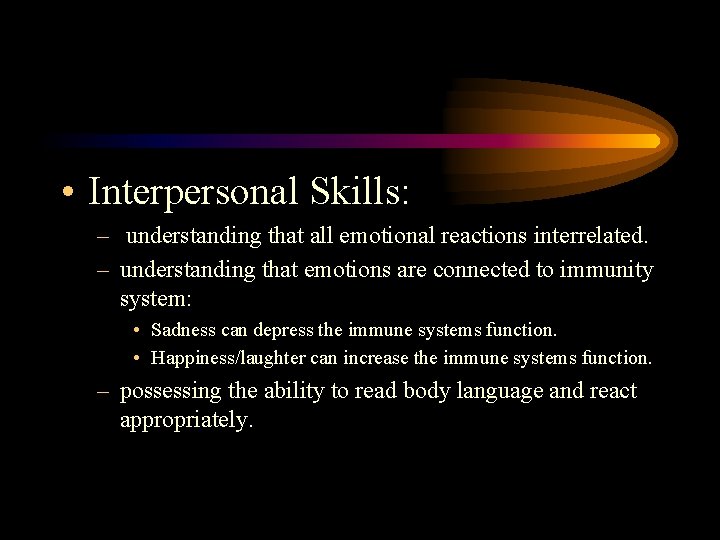 • Interpersonal Skills:

– understanding that all emotional reactions interrelated.

– understanding that emotions are connected to immunity system:

• Sadness can depress the immune systems function.

• Happiness/laughter can increase the immune systems function.

– possessing the ability to read body language and react appropriately.